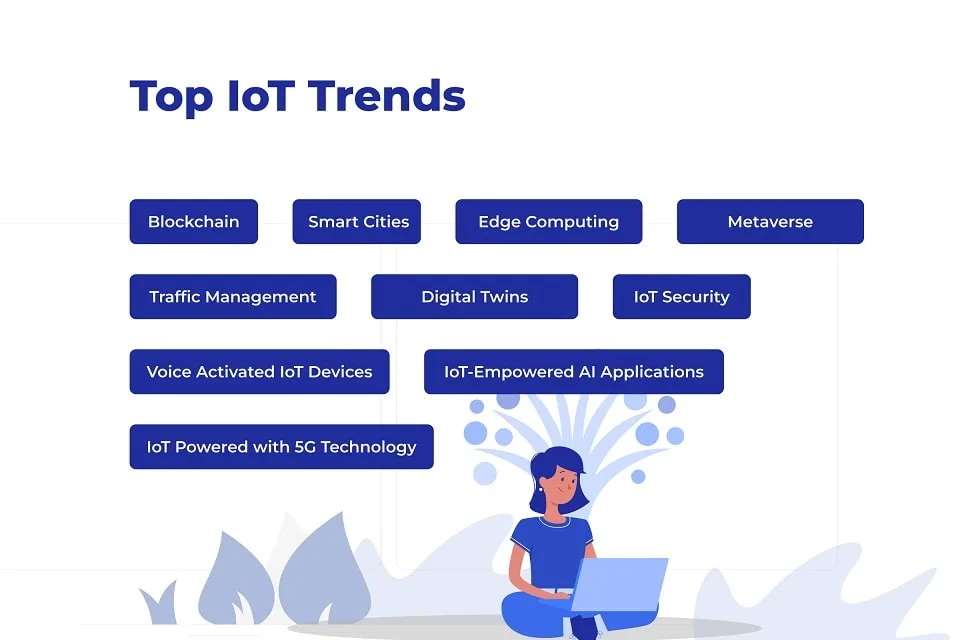 Top IoT Trends

Blockchain

Smart Cities

Edge Computing

Metaverse

Traffic Management

Digital Twins

IoT Security

Voice Activated IoT Devices

IoT-Empowered AI Applications

IoT Powered with 5G Technology